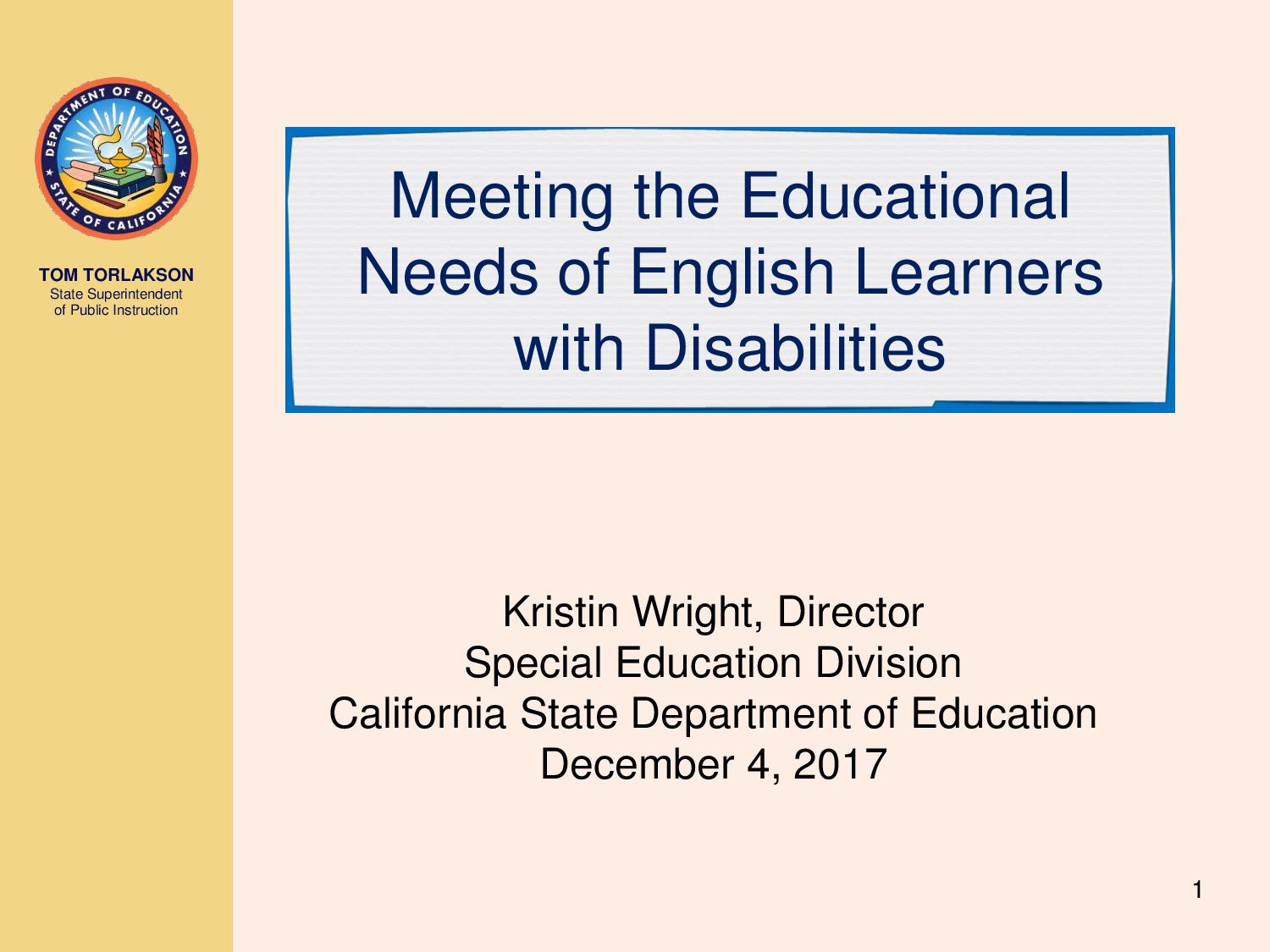 DEPARTMENT OF EDUCATION
STATE OF CALIFORNIA

TOM TORLAKSON
State Superintendent of Public Instruction

Meeting the Educational Needs of English Learners with Disabilities

Kristin Wright, Director
Special Education Division
California State Department of Education
December 4, 2017

1